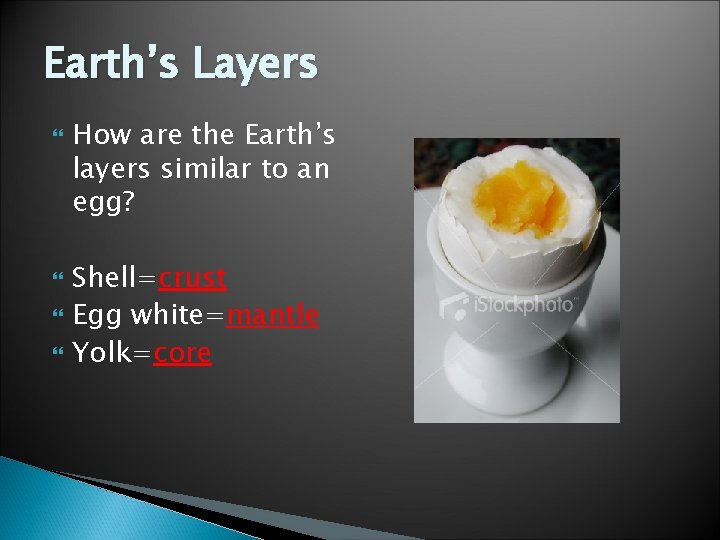 Earth's Layers

How are the Earth's layers similar to an egg?

Shell=crust
Egg white=mantle
Yolk=core

iStockphoto